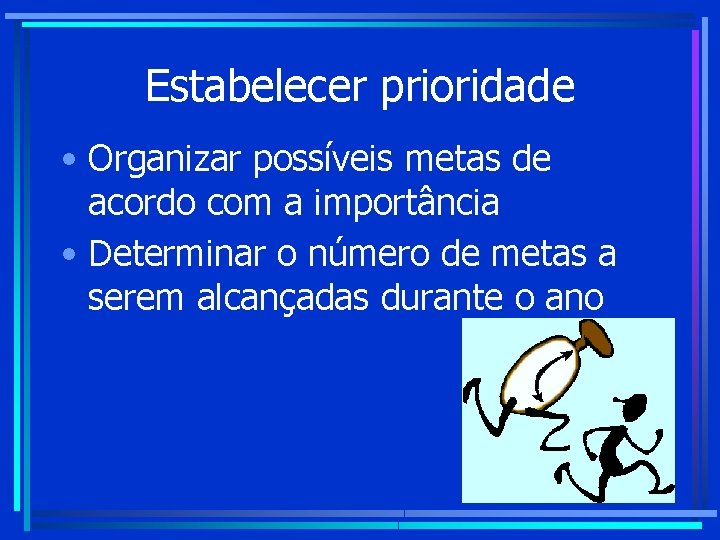 Estabelecer prioridade

• Organizar possíveis metas de acordo com a importância
• Determinar o número de metas a serem alcançadas durante o ano